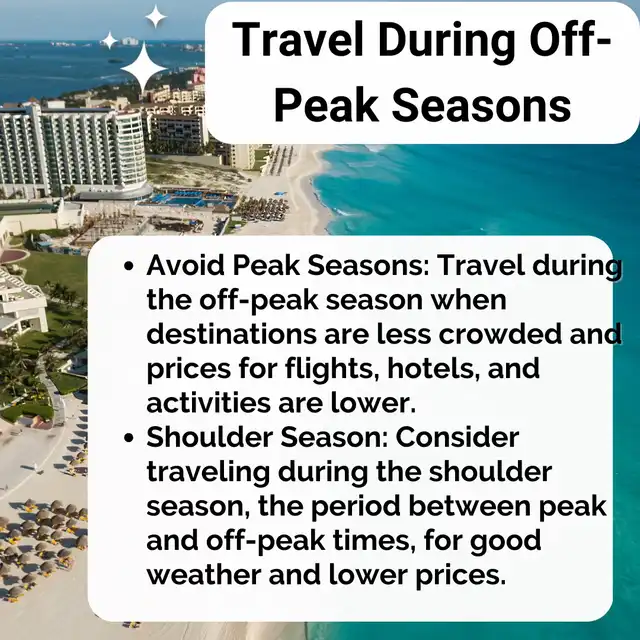 Travel During Off-Peak Seasons

• Avoid Peak Seasons: Travel during the off-peak season when destinations are less crowded and prices for flights, hotels, and activities are lower.
• Shoulder Season: Consider traveling during the shoulder season, the period between peak and off-peak times, for good weather and lower prices.